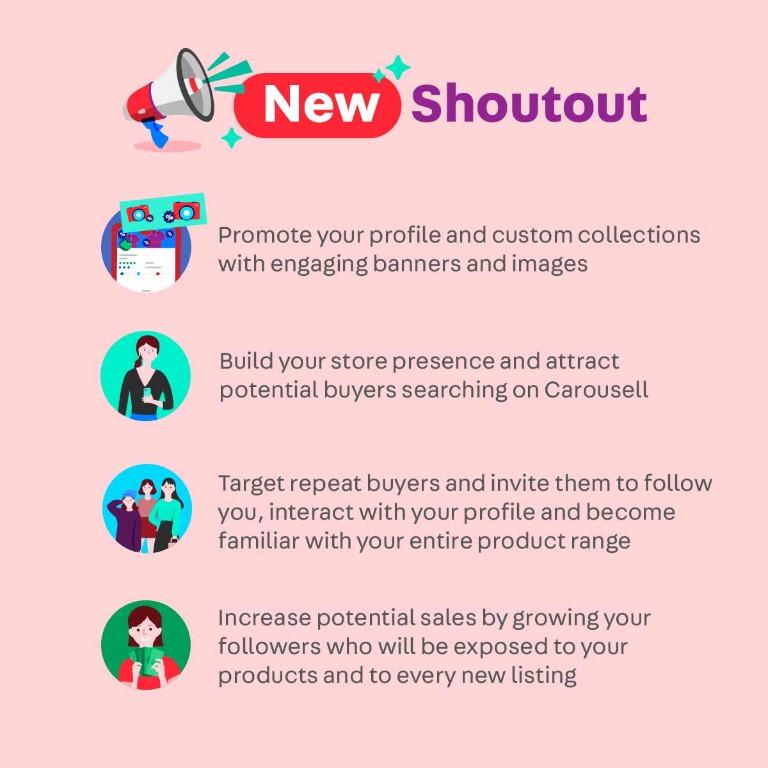 New Shoutout

Promote your profile and custom collections with engaging banners and images

Build your store presence and attract potential buyers searching on Carousell

Target repeat buyers and invite them to follow you, interact with your profile and become familiar with your entire product range

Increase potential sales by growing your followers who will be exposed to your products and to every new listing